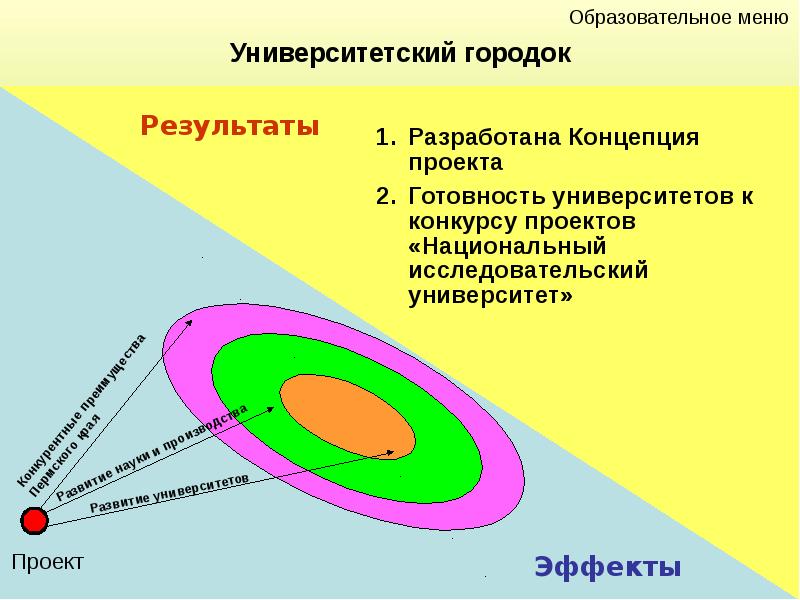 Образовательное меню

Университетский городок

Результаты

1. Разработана Концепция проекта
2. Готовность университетов к конкурсу проектов «Национальный исследовательский университет»

Конкурентные преимущества Пермского края

Развитие науки и производства

Развитие университетов

Проект

Эффекты